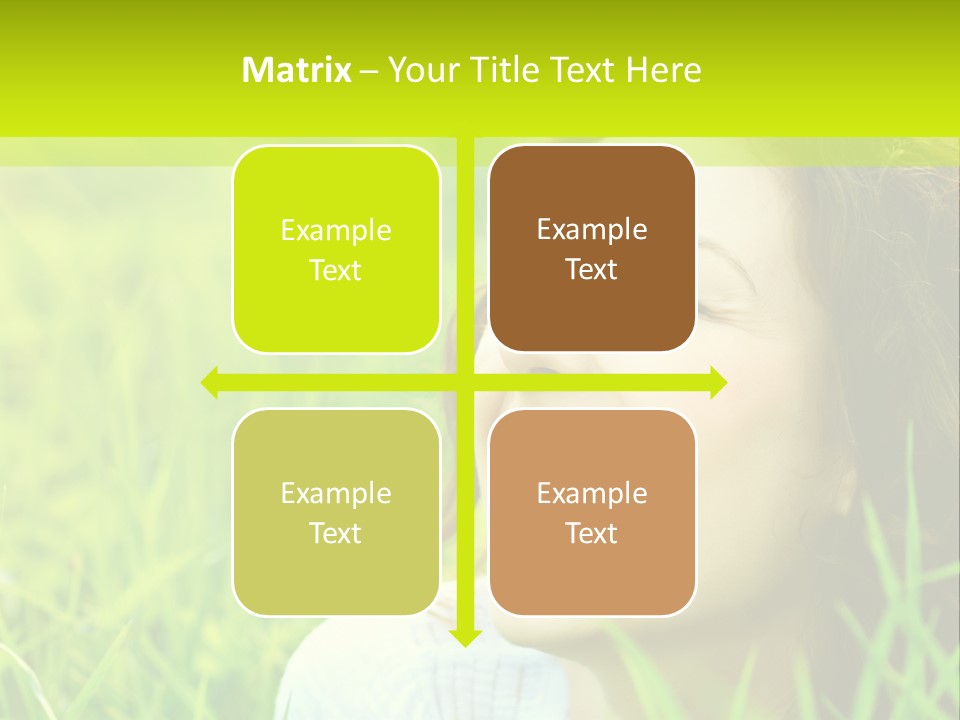 Matrix – Your Title Text Here

Example Text

Example Text

Example Text

Example Text